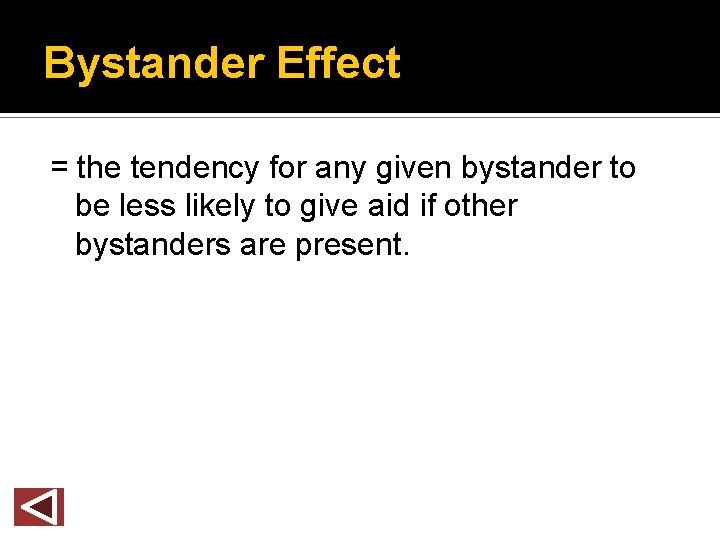 Bystander Effect

= the tendency for any given bystander to be less likely to give aid if other bystanders are present.